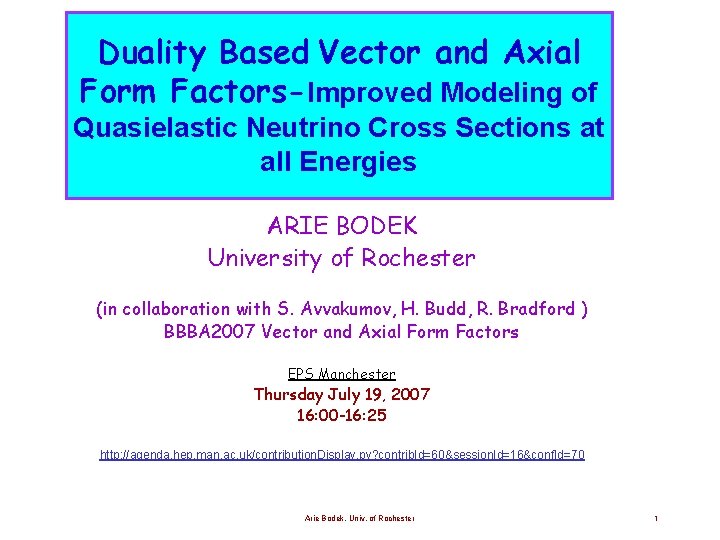 Duality Based Vector and Axial Form Factors-Improved Modeling of Quasielastic Neutrino Cross Sections at all Energies

ARIE BODEK
University of Rochester

(in collaboration with S. Avvakumov, H. Budd, R. Bradford )
BBBA2007 Vector and Axial Form Factors

EPS Manchester
Thursday July 19, 2007
16:00-16:25

http://agenda.hep.man.ac.uk/contributionDisplay.py?contribId=60&sessionId=16&confId=70

Arie Bodek, Univ. of Rochester

1